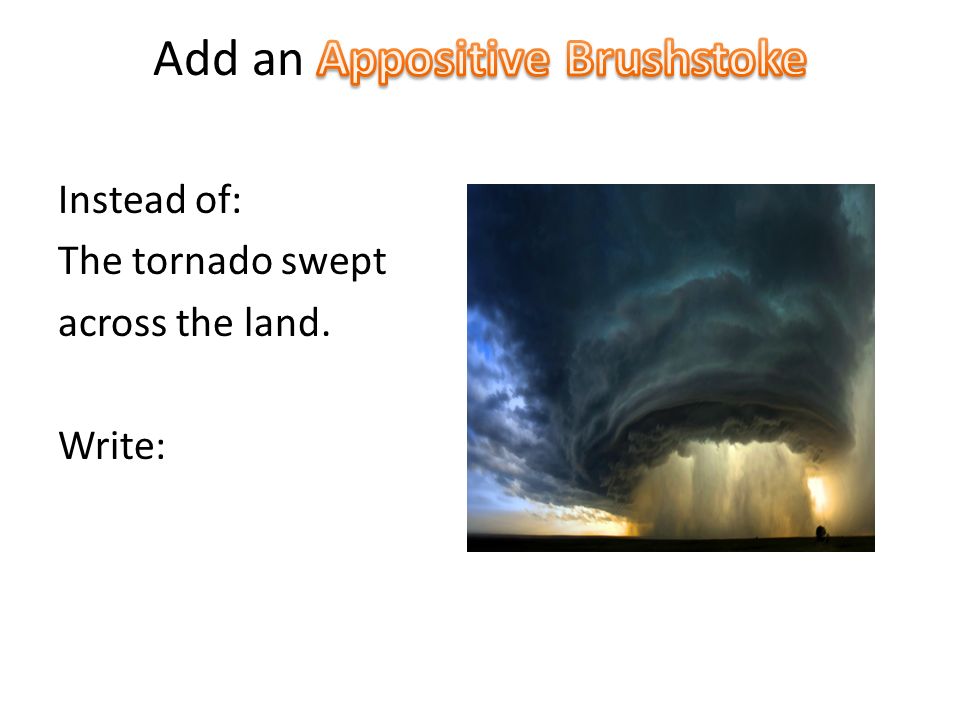 Add an Appositive Brushstoke

Instead of:
The tornado swept across the land.

Write: